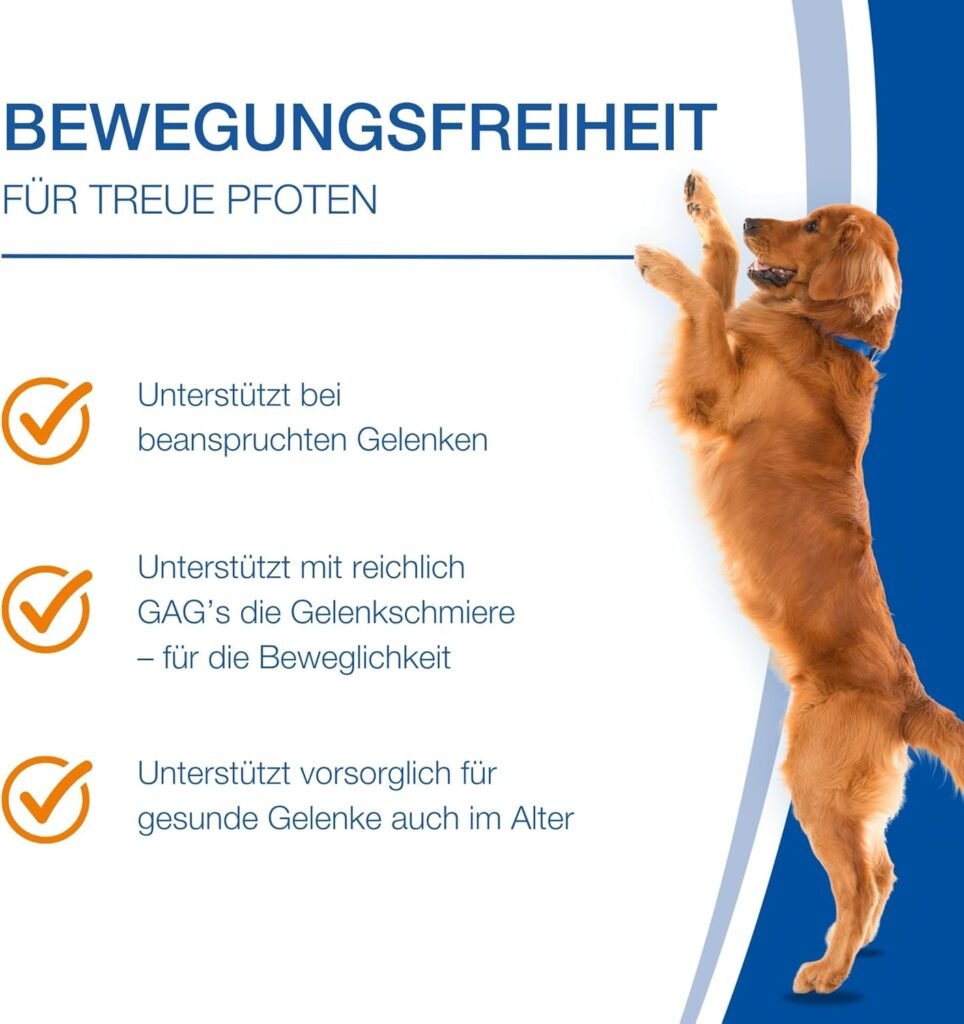 BEWEGUNGSFREIHEIT
FÜR TREUE PFOTEN

Unterstützt bei beanspruchten Gelenken

Unterstützt mit reichlich GAG's die Gelenkschmiere – für die Beweglichkeit

Unterstützt vorsorglich für gesunde Gelenke auch im Alter